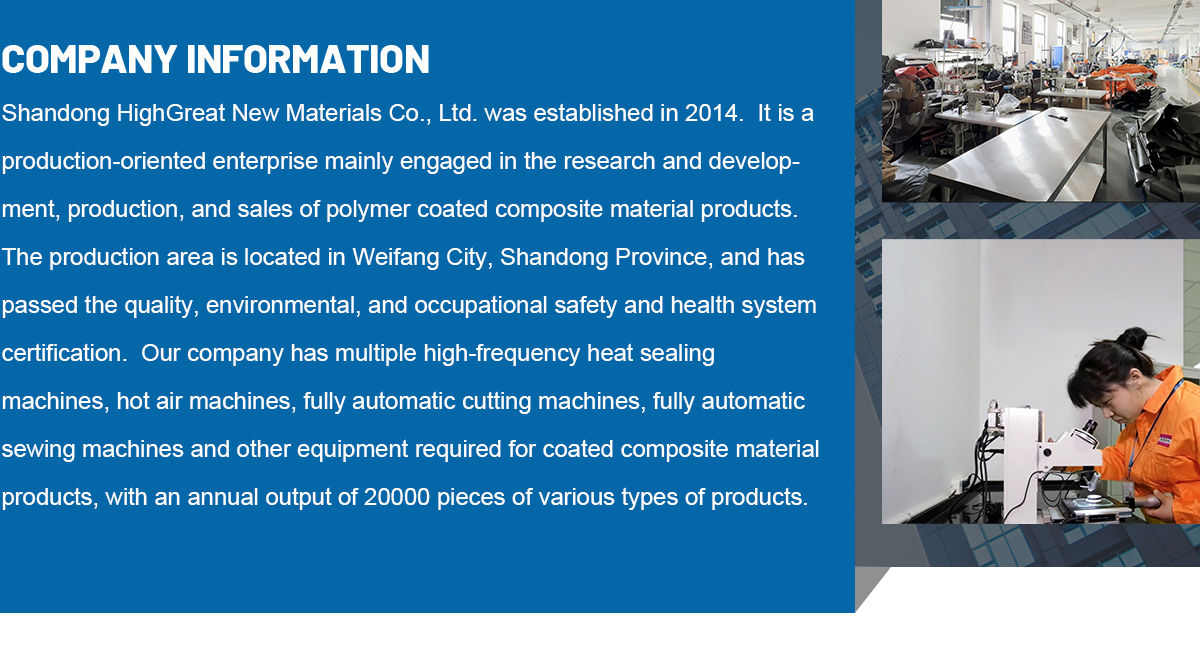 COMPANY INFORMATION

Shandong HighGreat New Materials Co., Ltd. was established in 2014. It is a production-oriented enterprise mainly engaged in the research and development, production, and sales of polymer coated composite material products. The production area is located in Weifang City, Shandong Province, and has passed the quality, environmental, and occupational safety and health system certification. Our company has multiple high-frequency heat sealing machines, hot air machines, fully automatic cutting machines, fully automatic sewing machines and other equipment required for coated composite material products, with an annual output of 20000 pieces of various types of products.